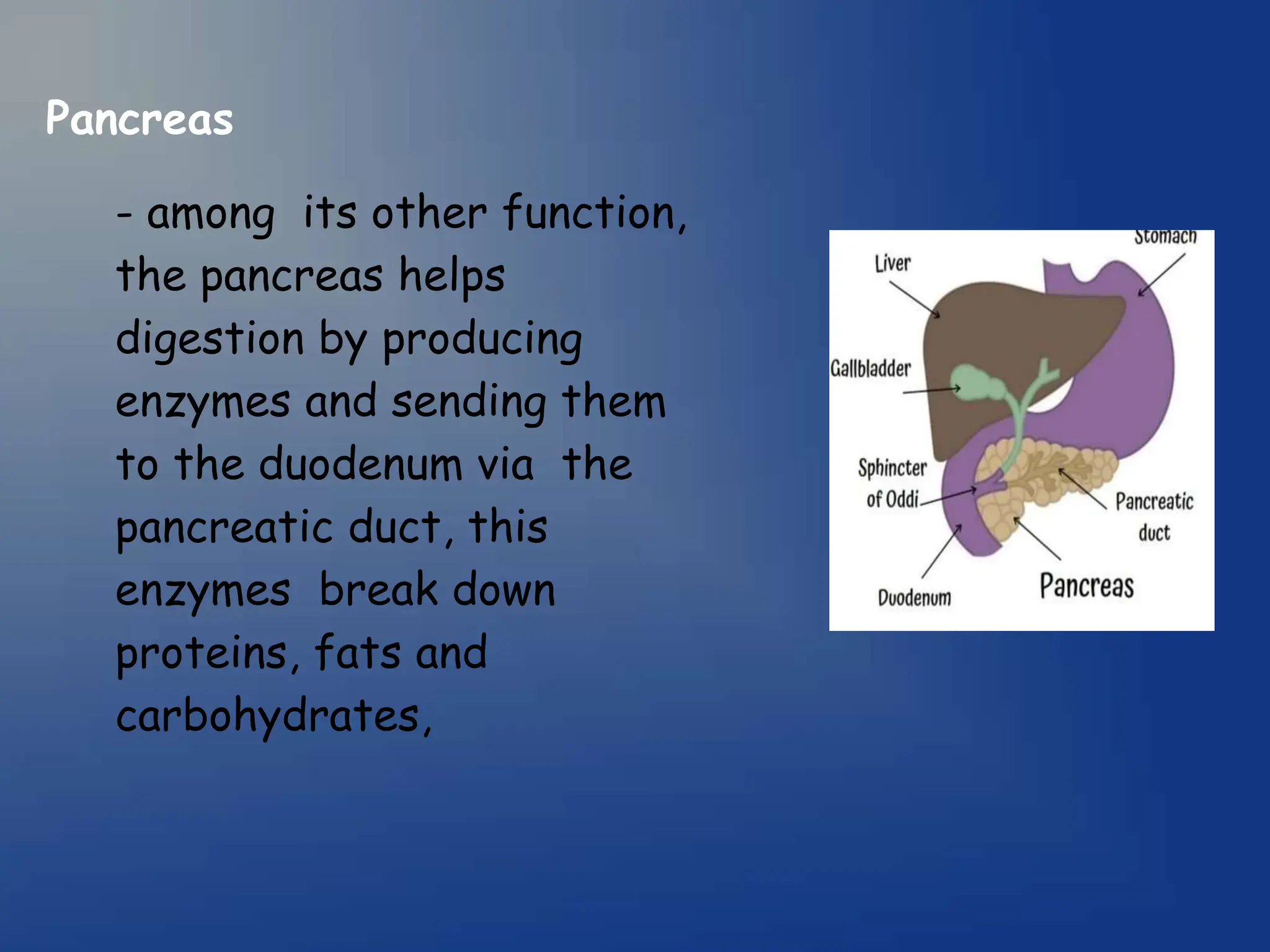 Pancreas

- among its other function, the pancreas helps digestion by producing enzymes and sending them to the duodenum via the pancreatic duct, this enzymes break down proteins, fats and carbohydrates,

Stomach
Liver
Gallbladder
Sphincter of Oddi
Pancreatic duct
Duodenum
Pancreas